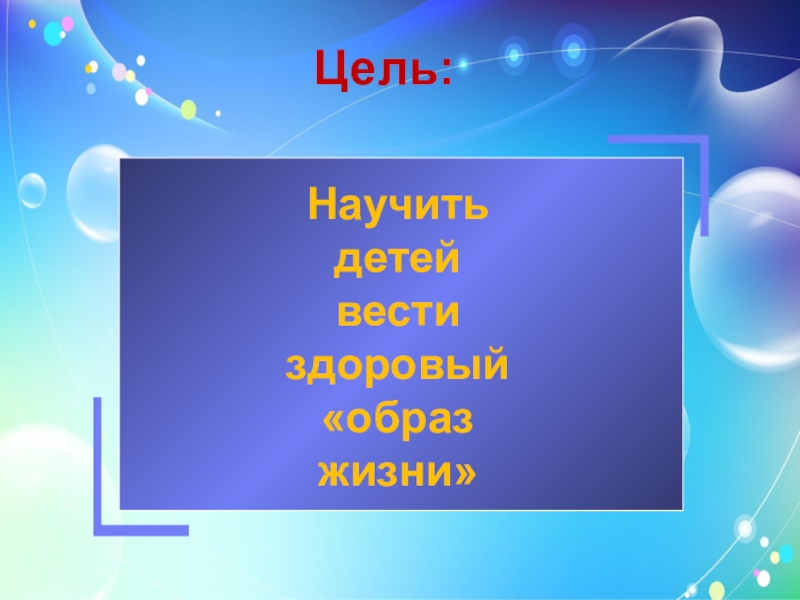 Цель:

Научить детей вести здоровый «образ жизни»